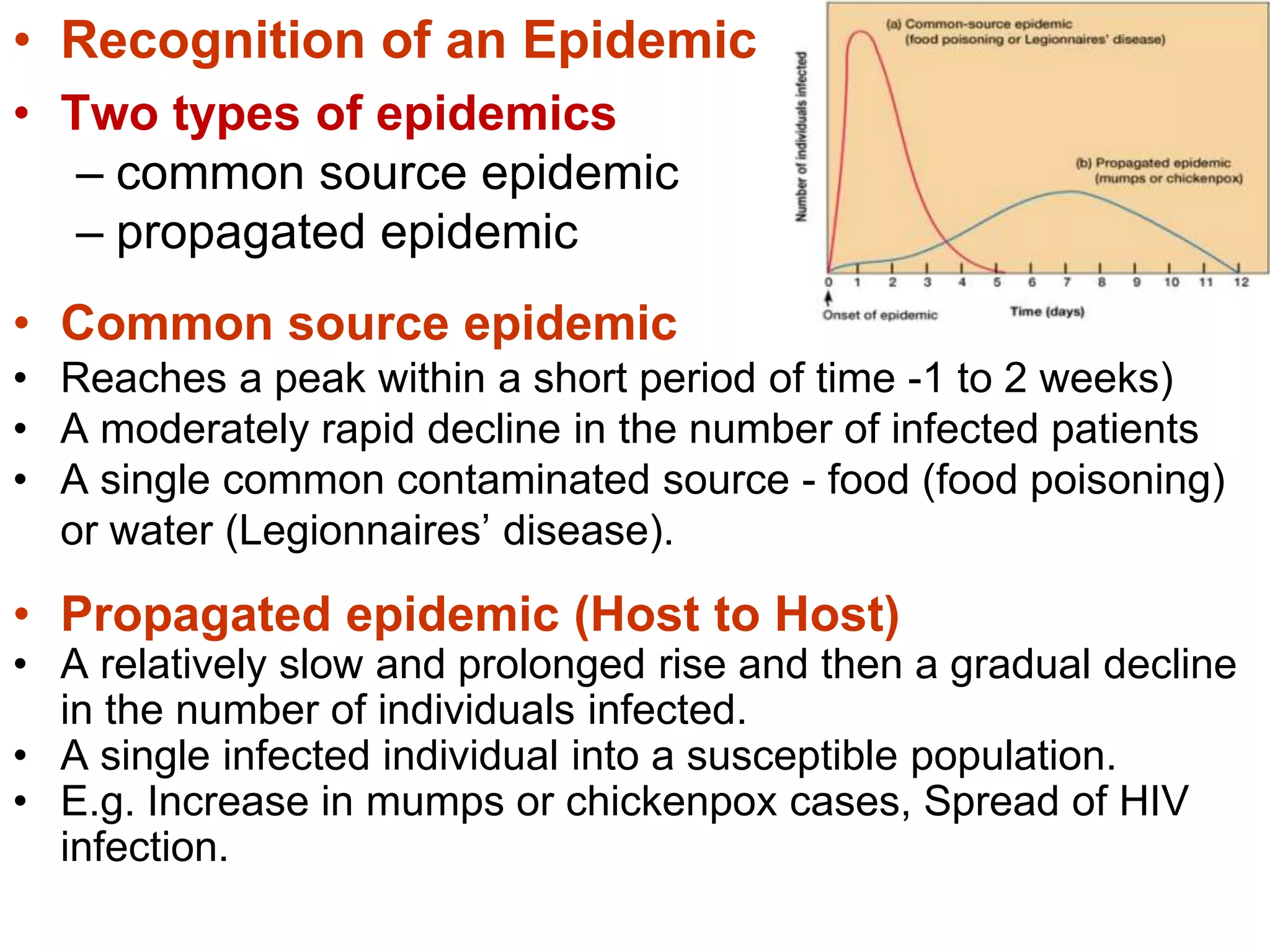 • Recognition of an Epidemic

• Two types of epidemics
– common source epidemic
– propagated epidemic

(a) Common-source epidemic (food poisoning or Legionnaires' disease)

(b) Propagated epidemic (mumps or chickenpox)

Number of individuals infected

0 1 2 3 4 5 6 7 8 9 10 11 12

Onset of epidemic

Time (days)

• Common source epidemic
• Reaches a peak within a short period of time -1 to 2 weeks)
• A moderately rapid decline in the number of infected patients
• A single common contaminated source - food (food poisoning) or water (Legionnaires' disease).

• Propagated epidemic (Host to Host)
• A relatively slow and prolonged rise and then a gradual decline in the number of individuals infected.
• A single infected individual into a susceptible population.
• E.g. Increase in mumps or chickenpox cases, Spread of HIV infection.